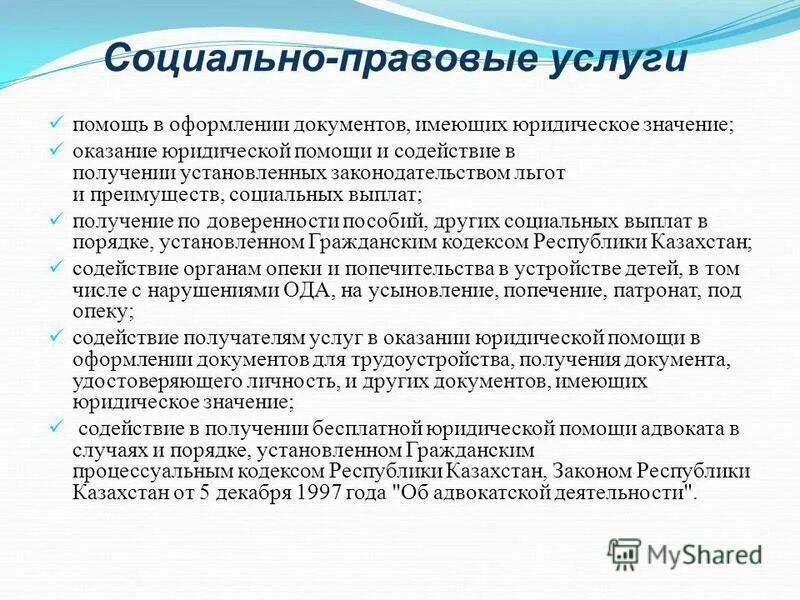 Социально-правовые услуги

✓ помощь в оформлении документов, имеющих юридическое значение;
✓ оказание юридической помощи и содействие в получении установленных законодательством льгот и преимуществ, социальных выплат;
✓ получение по доверенности пособий, других социальных выплат в порядке, установленном Гражданским кодексом Республики Казахстан;
✓ содействие органам опеки и попечительства в устройстве детей, в том числе с нарушениями ОДА, на усыновление, попечение, патронат, под опеку;
✓ содействие получателям услуг в оказании юридической помощи в оформлении документов для трудоустройства, получения документа, удостоверяющего личность, и других документов, имеющих юридическое значение;
✓ содействие в получении бесплатной юридической помощи адвоката в случаях и порядке, установленном Гражданским процессуальным кодексом Республики Казахстан, Законом Республики Казахстан от 5 декабря 1997 года "Об адвокатской деятельности".

MyShared